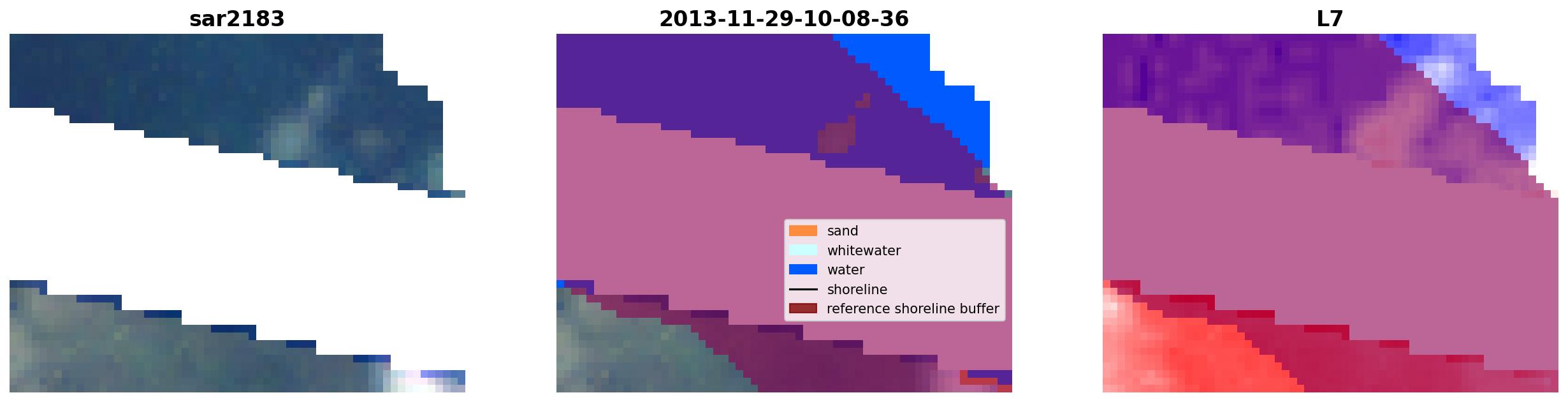 sar2183

2013-11-29-10-08-36

sand
whitewater
water
shoreline
reference shoreline buffer

L7